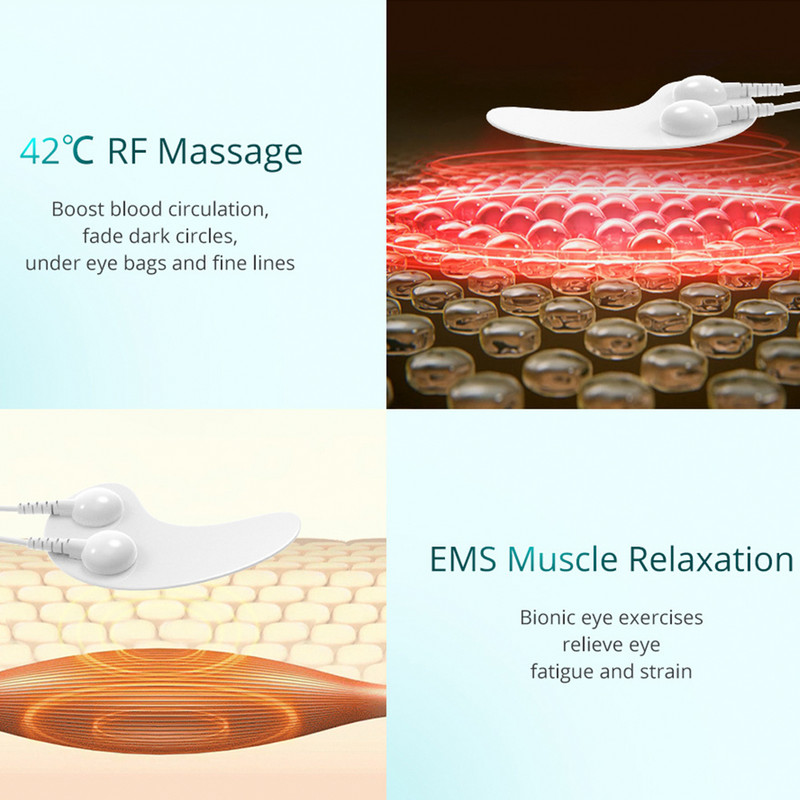 42℃ RF Massage

Boost blood circulation, fade dark circles, under eye bags and fine lines

EMS Muscle Relaxation

Bionic eye exercises relieve eye fatigue and strain